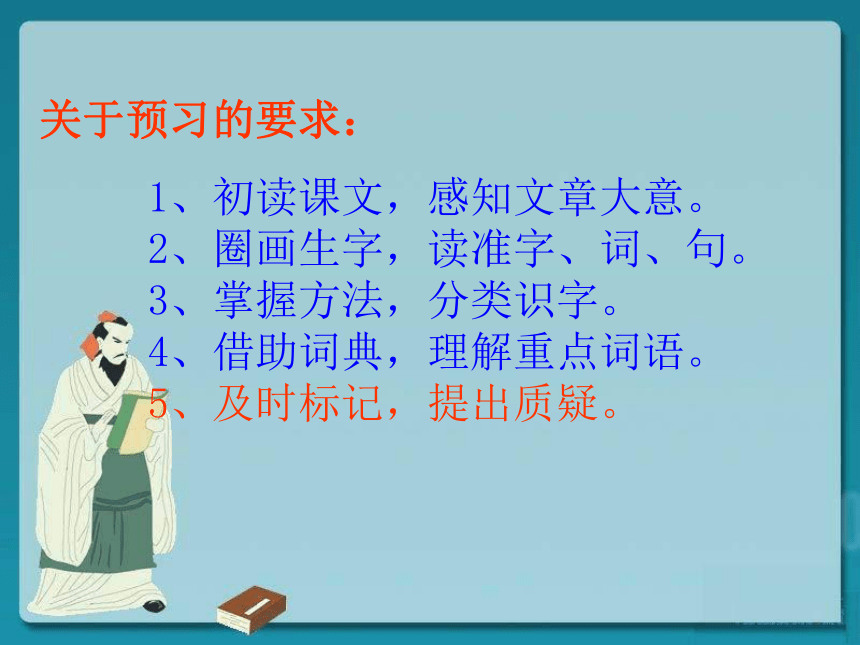 关于预习的要求：

1、初读课文，感知文章大意。
2、圈画生字，读准字、词、句。
3、掌握方法，分类识字。
4、借助词典，理解重点词语。
5、及时标记，提出质疑。